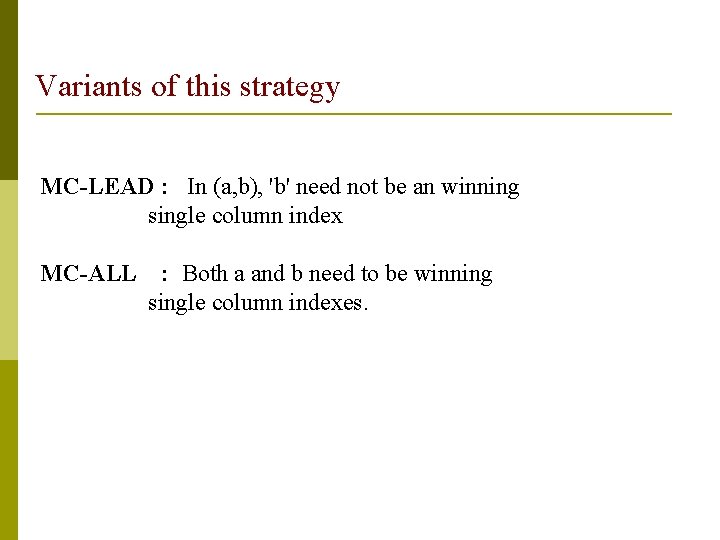 Variants of this strategy

MC-LEAD : In (a,b), 'b' need not be an winning single column index

MC-ALL : Both a and b need to be winning single column indexes.